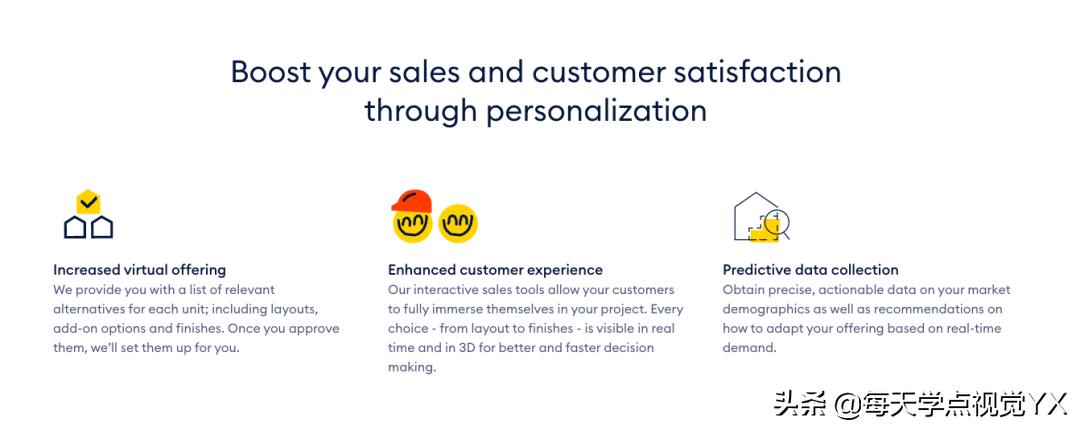 Boost your sales and customer satisfaction through personalization

Increased virtual offering
We provide you with a list of relevant alternatives for each unit; including layouts, add-on options and finishes. Once you approve them, we'll set them up for you.

Enhanced customer experience
Our interactive sales tools allow your customers to fully immerse themselves in your project. Every choice - from layout to finishes - is visible in real time and in 3D for better and faster decision making.

Predictive data collection
Obtain precise, actionable data on your market demographics as well as recommendations on how to adapt your offering based on real-time demand.

头条 @每天学点视觉YX